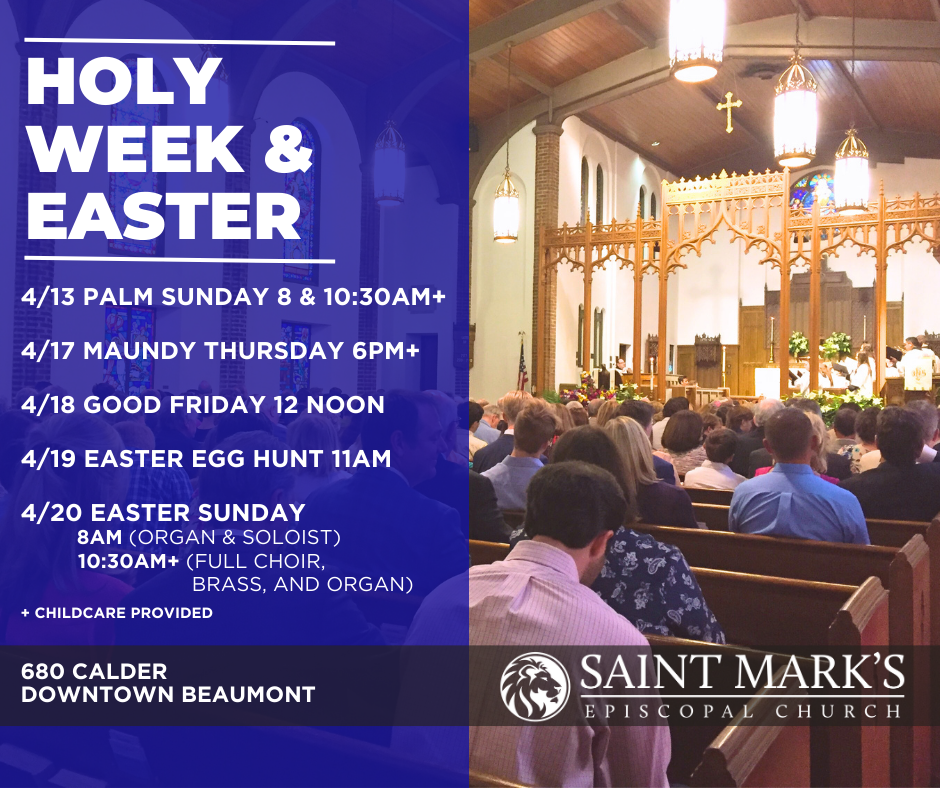 HOLY WEEK & EASTER

4/13 PALM SUNDAY 8 & 10:30AM+

4/17 MAUNDY THURSDAY 6PM+

4/18 GOOD FRIDAY 12 NOON

4/19 EASTER EGG HUNT 11AM

4/20 EASTER SUNDAY
8AM (ORGAN & SOLOIST)
10:30AM+ (FULL CHOIR, BRASS, AND ORGAN)

+ CHILDCARE PROVIDED

680 CALDER
DOWNTOWN BEAUMONT

SAINT MARK'S
EPISCOPAL CHURCH